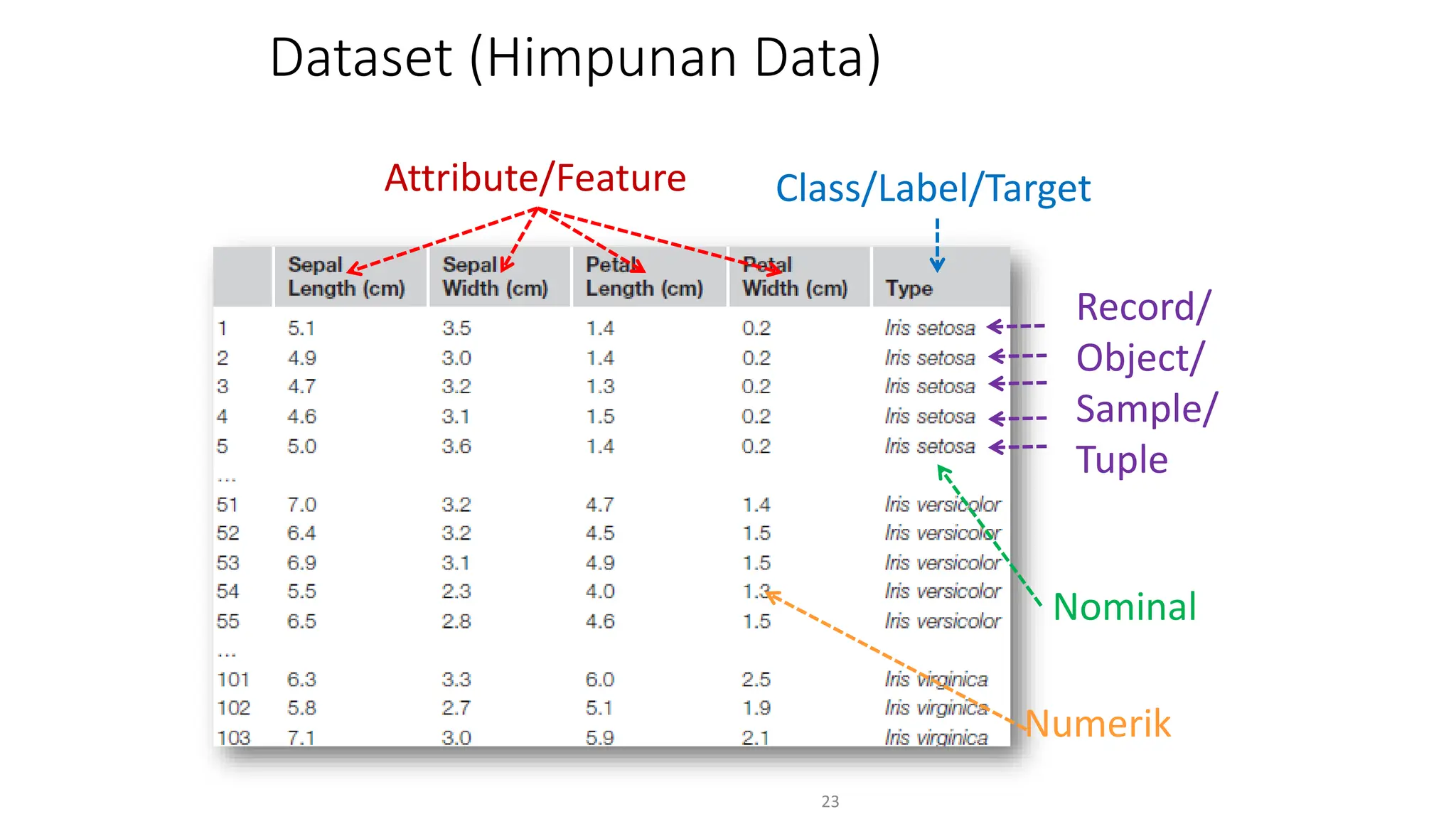 Dataset (Himpunan Data)

Attribute/Feature

Class/Label/Target

| | Sepal Length (cm) | Sepal Width (cm) | Petal Length (cm) | Petal Width (cm) | Type |
|---|---|---|---|---|---|
| 1 | 5.1 | 3.5 | 1.4 | 0.2 | Iris setosa |
| 2 | 4.9 | 3.0 | 1.4 | 0.2 | Iris setosa |
| 3 | 4.7 | 3.2 | 1.3 | 0.2 | Iris setosa |
| 4 | 4.6 | 3.1 | 1.5 | 0.2 | Iris setosa |
| 5 | 5.0 | 3.6 | 1.4 | 0.2 | Iris setosa |
| ... | | | | | |
| 51 | 7.0 | 3.2 | 4.7 | 1.4 | Iris versicolor |
| 52 | 6.4 | 3.2 | 4.5 | 1.5 | Iris versicolor |
| 53 | 6.9 | 3.1 | 4.9 | 1.5 | Iris versicolor |
| 54 | 5.5 | 2.3 | 4.0 | 1.3 | Iris versicolor |
| 55 | 6.5 | 2.8 | 4.6 | 1.5 | Iris versicolor |
| ... | | | | | |
| 101 | 6.3 | 3.3 | 6.0 | 2.5 | Iris virginica |
| 102 | 5.8 | 2.7 | 5.1 | 1.9 | Iris virginica |
| 103 | 7.1 | 3.0 | 5.9 | 2.1 | Iris virginica |

Record/ Object/ Sample/ Tuple

Nominal

Numerik

23